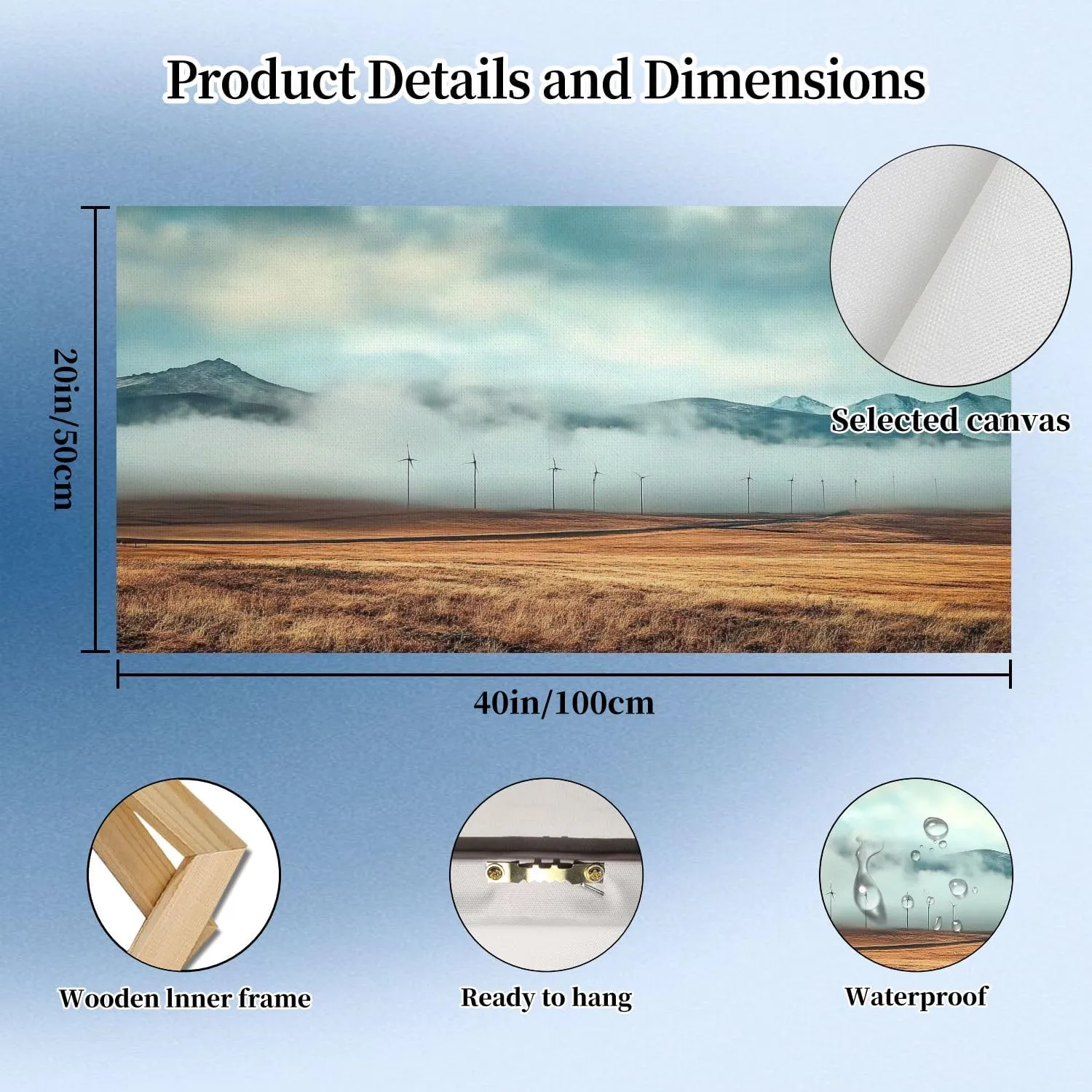 Product Details and Dimensions

20in/50cm

Selected canvas

40in/100cm

Wooden lnner frame

Ready to hang

Waterproof